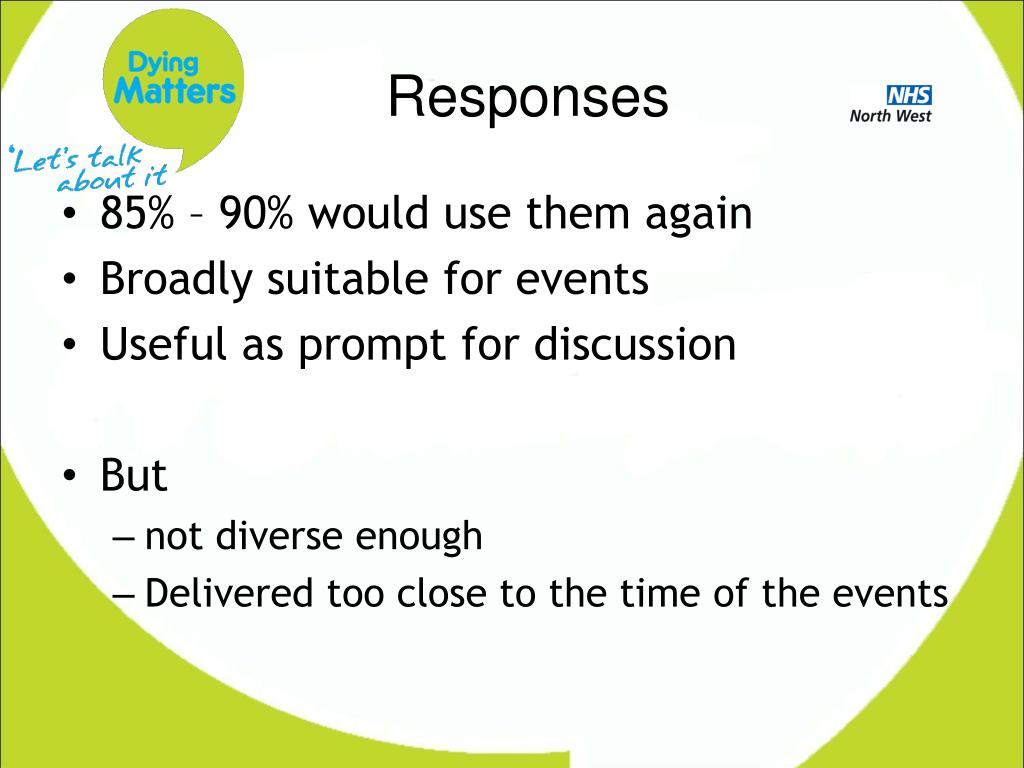 Dying Matters

'Let's talk about it

Responses

NHS
North West

• 85% – 90% would use them again
• Broadly suitable for events
• Useful as prompt for discussion

• But
– not diverse enough
– Delivered too close to the time of the events